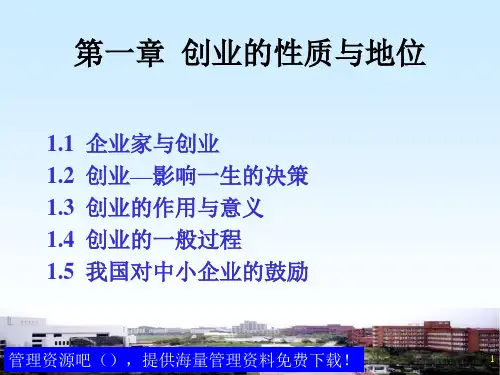 第一章 创业的性质与地位

1.1 企业家与创业
1.2 创业—影响一生的决策
1.3 创业的作用与意义
1.4 创业的一般过程
1.5 我国对中小企业的鼓励

管理资源吧（），提供海量管理资料免费下载！

1